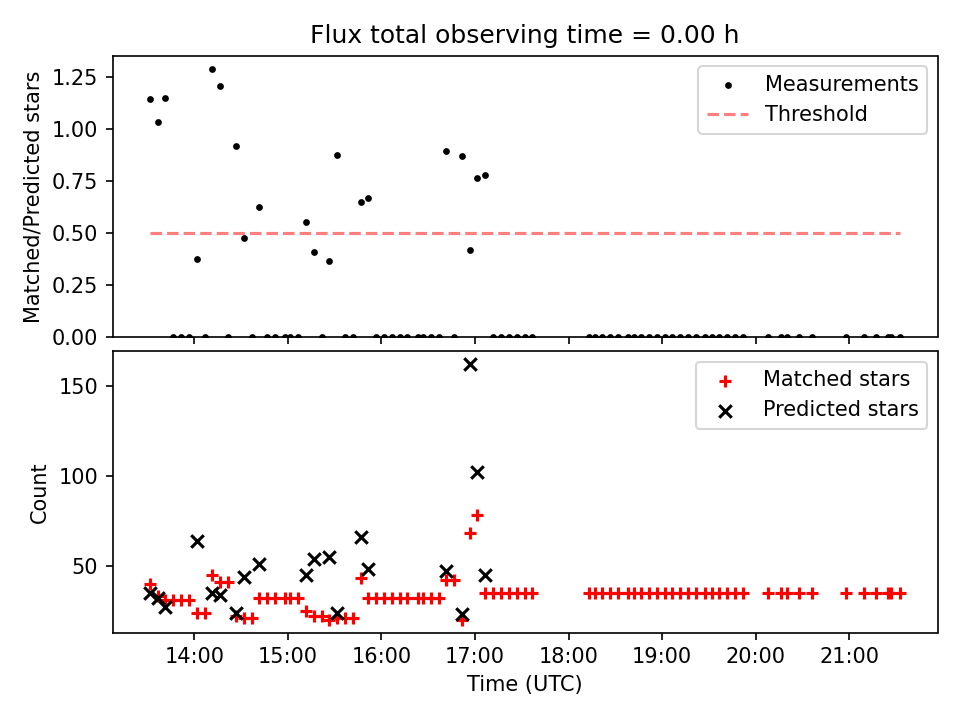 Flux total observing time = 0.00 h

Matched/Predicted stars

1.25
1.00
0.75
0.50
0.25
0.00

Measurements
Threshold

Count

150
100
50

Matched stars
Predicted stars

14:00
15:00
16:00
17:00
18:00
19:00
20:00
21:00

Time (UTC)